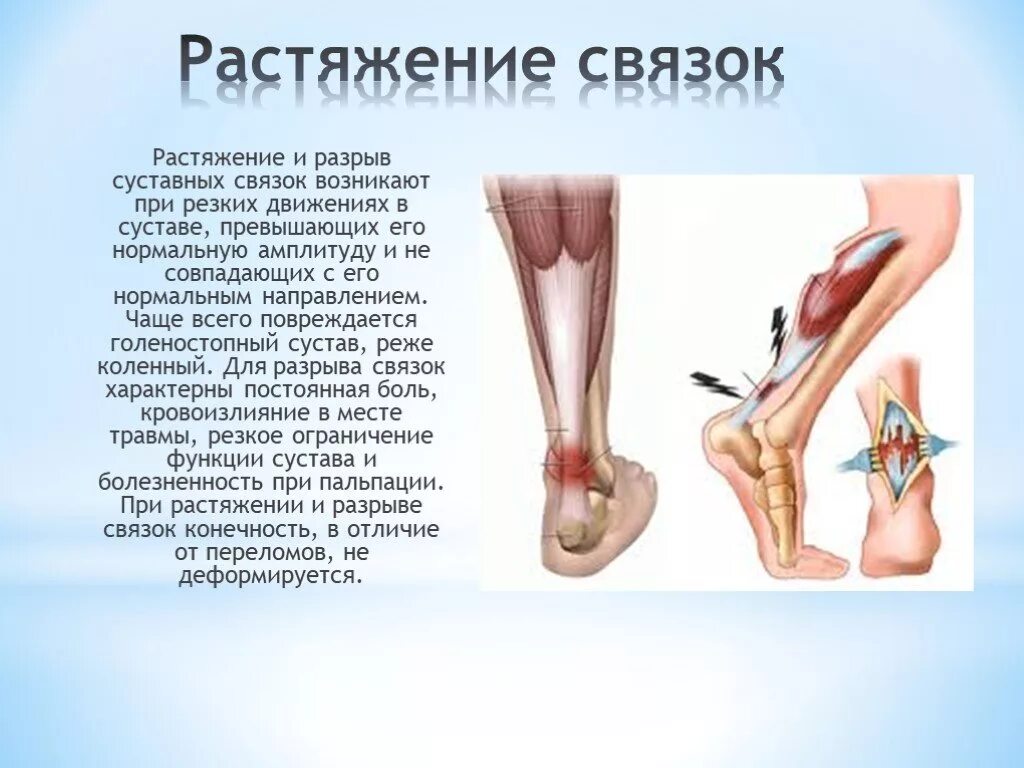 Растяжение связок

Растяжение и разрыв суставных связок возникают при резких движениях в суставе, превышающих его нормальную амплитуду и не совпадающих с его нормальным направлением. Чаще всего повреждается голеностопный сустав, реже коленный. Для разрыва связок характерны постоянная боль, кровоизлияние в месте травмы, резкое ограничение функции сустава и болезненность при пальпации. При растяжении и разрыве связок конечность, в отличие от переломов, не деформируется.